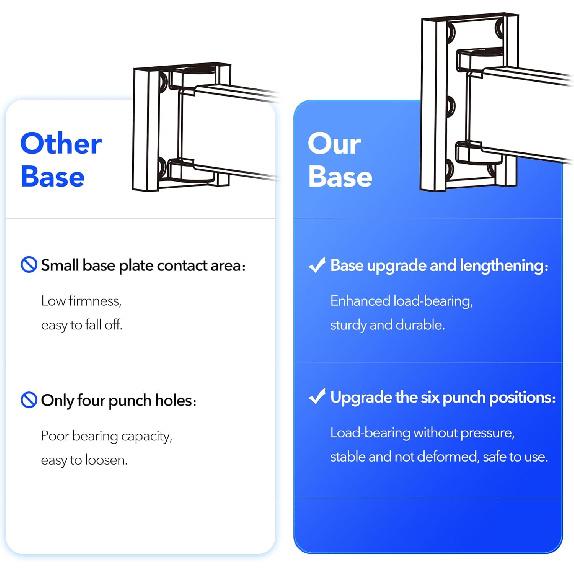 Other Base

Small base plate contact area:

Low firmness, easy to fall off.

Only four punch holes:

Poor bearing capacity, easy to loosen.

Our Base

Base upgrade and lengthening:

Enhanced load-bearing, sturdy and durable.

Upgrade the six punch positions:

Load-bearing without pressure, stable and not deformed, safe to use.